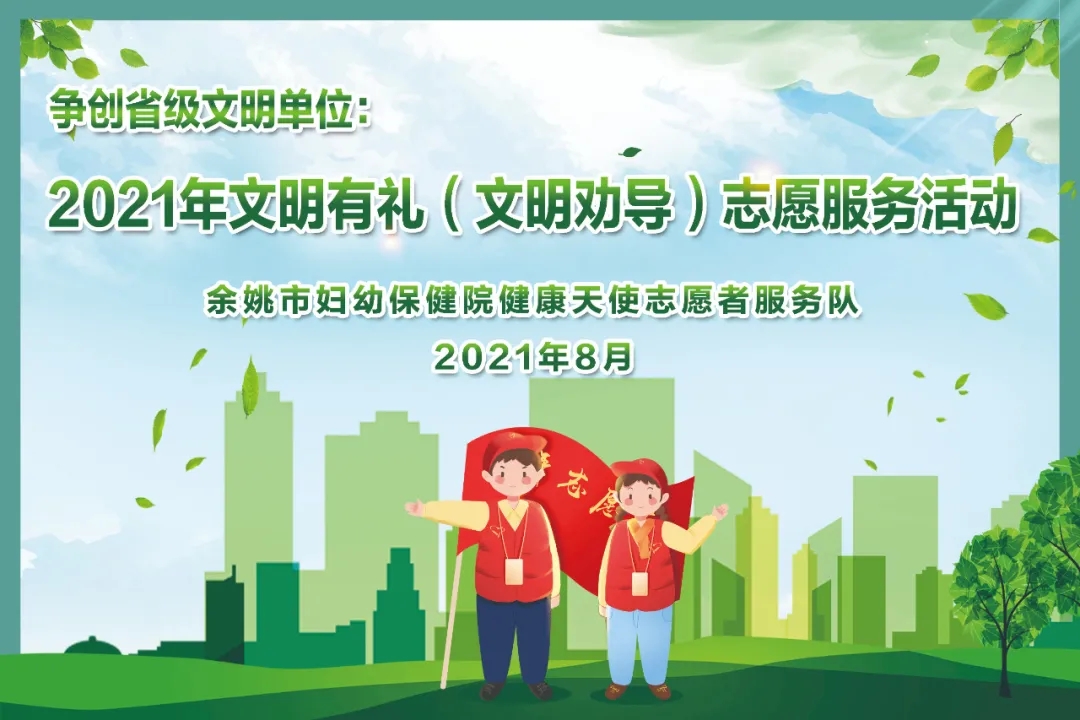 争创省级文明单位:

2021年文明有礼（文明劝导）志愿服务活动

余姚市妇幼保健院健康天使志愿者服务队

2021年8月

志愿